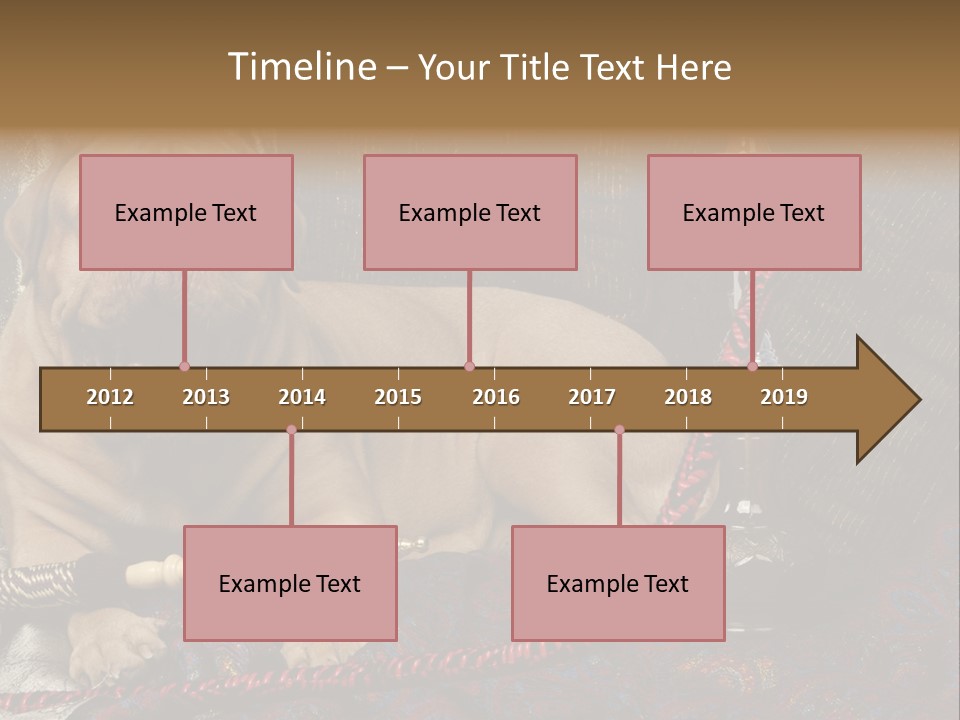 Timeline – Your Title Text Here

Example Text

Example Text

Example Text

2012 2013 2014 2015 2016 2017 2018 2019

Example Text

Example Text